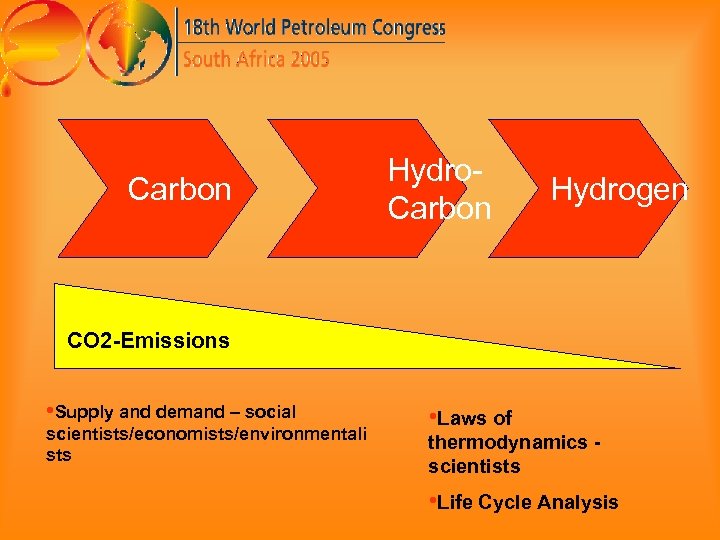 18th World Petroleum Congress
South Africa 2005

Carbon

Hydro-Carbon

Hydrogen

CO2-Emissions

•Supply and demand – social scientists/economists/environmentalists

•Laws of thermodynamics - scientists

•Life Cycle Analysis